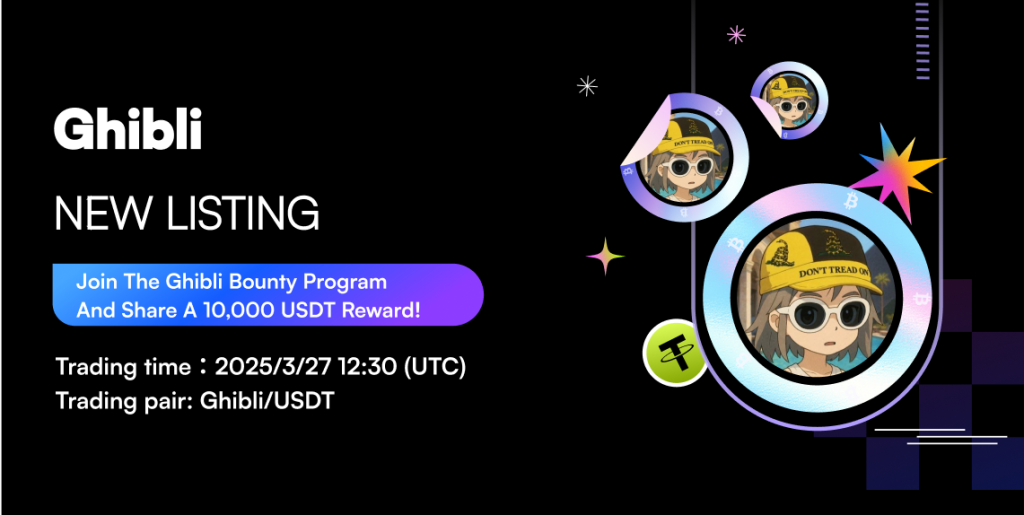 Ghibli

NEW LISTING

Join The Ghibli Bounty Program And Share A 10,000 USDT Reward!

Trading time：2025/3/27 12:30 (UTC)
Trading pair: Ghibli/USDT

DON'T TREAD ON

DON'T TREAD ON